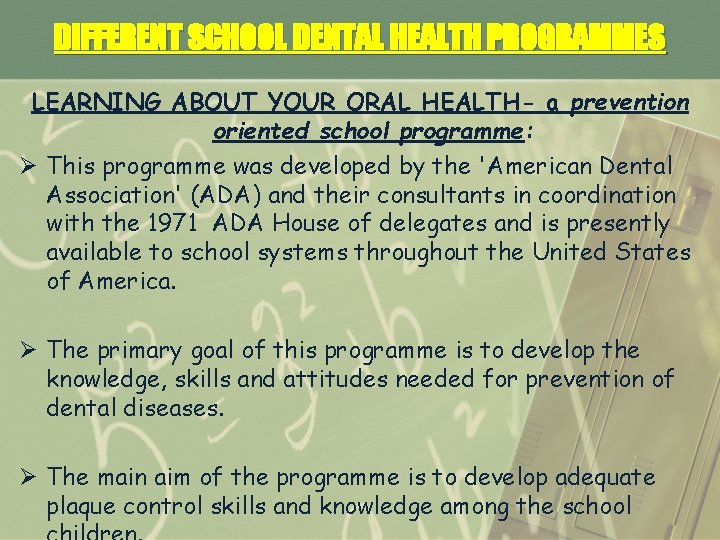 DIFFERENT SCHOOL DENTAL HEALTH PROGRAMMES

LEARNING ABOUT YOUR ORAL HEALTH- a prevention oriented school programme:

➢ This programme was developed by the 'American Dental Association' (ADA) and their consultants in coordination with the 1971 ADA House of delegates and is presently available to school systems throughout the United States of America.

➢ The primary goal of this programme is to develop the knowledge, skills and attitudes needed for prevention of dental diseases.

➢ The main aim of the programme is to develop adequate plaque control skills and knowledge among the school children.